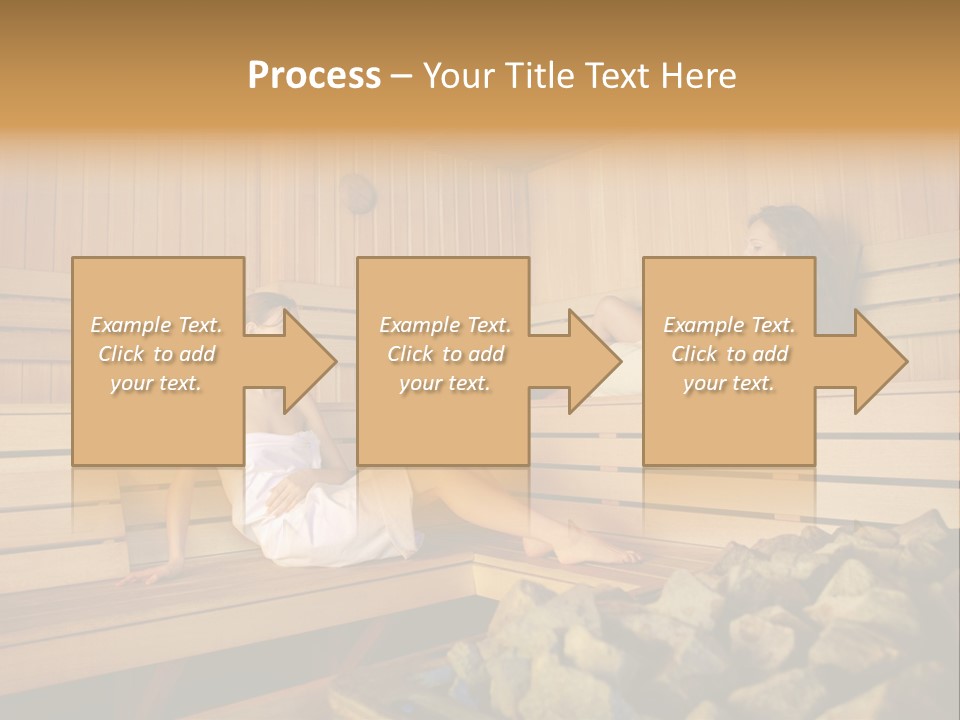 Process – Your Title Text Here

Example Text. Click to add your text.

Example Text. Click to add your text.

Example Text. Click to add your text.